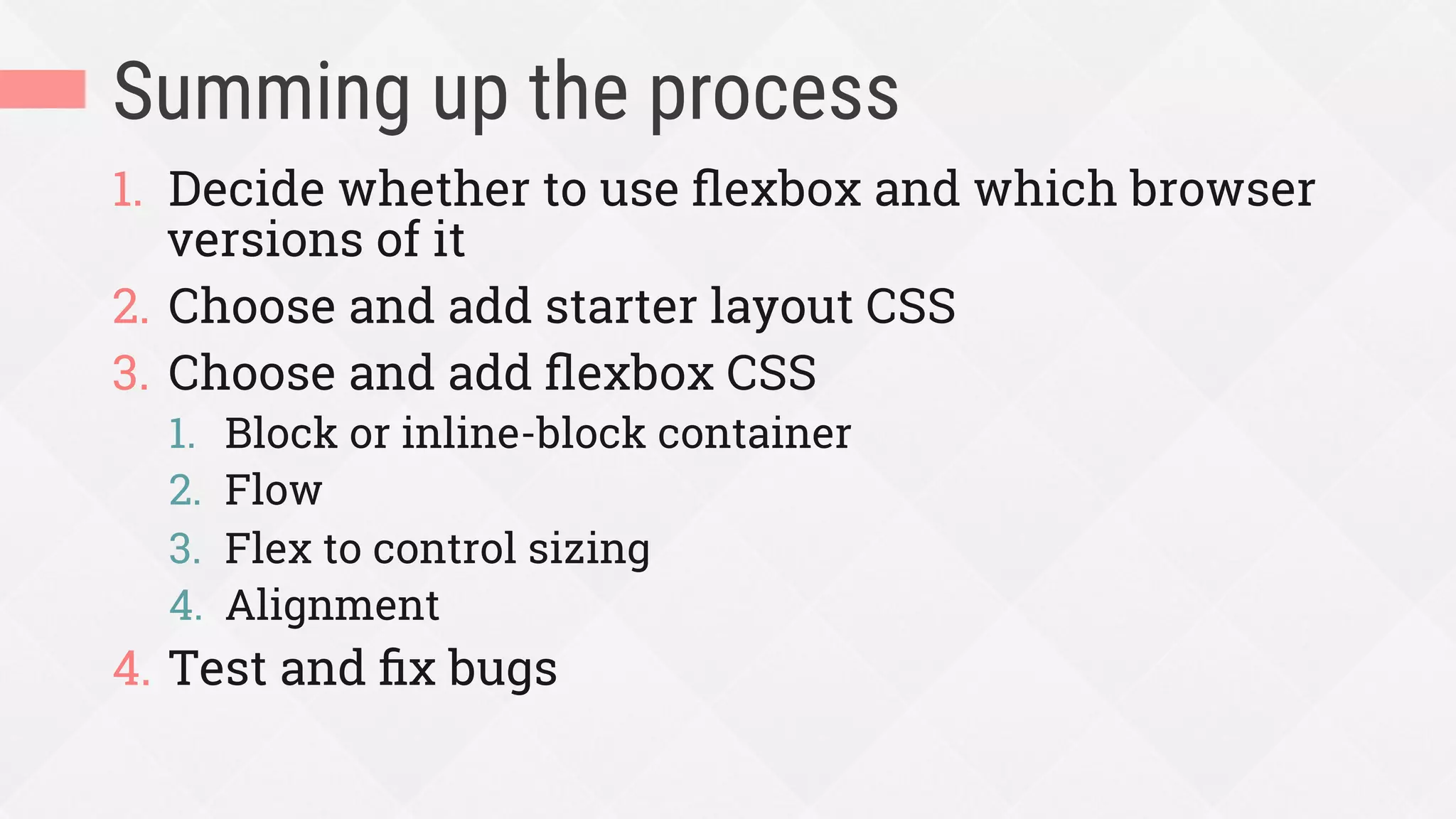 Summing up the process

1. Decide whether to use flexbox and which browser versions of it
2. Choose and add starter layout CSS
3. Choose and add flexbox CSS
   1. Block or inline-block container
   2. Flow
   3. Flex to control sizing
   4. Alignment
4. Test and fix bugs